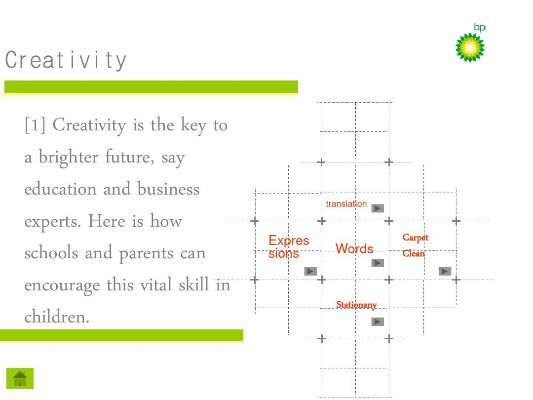 bp

Creativity

[1] Creativity is the key to a brighter future, say education and business experts. Here is how schools and parents can encourage this vital skill in children.

translation

Expres sions

Words

Carpet Clean

Stationary